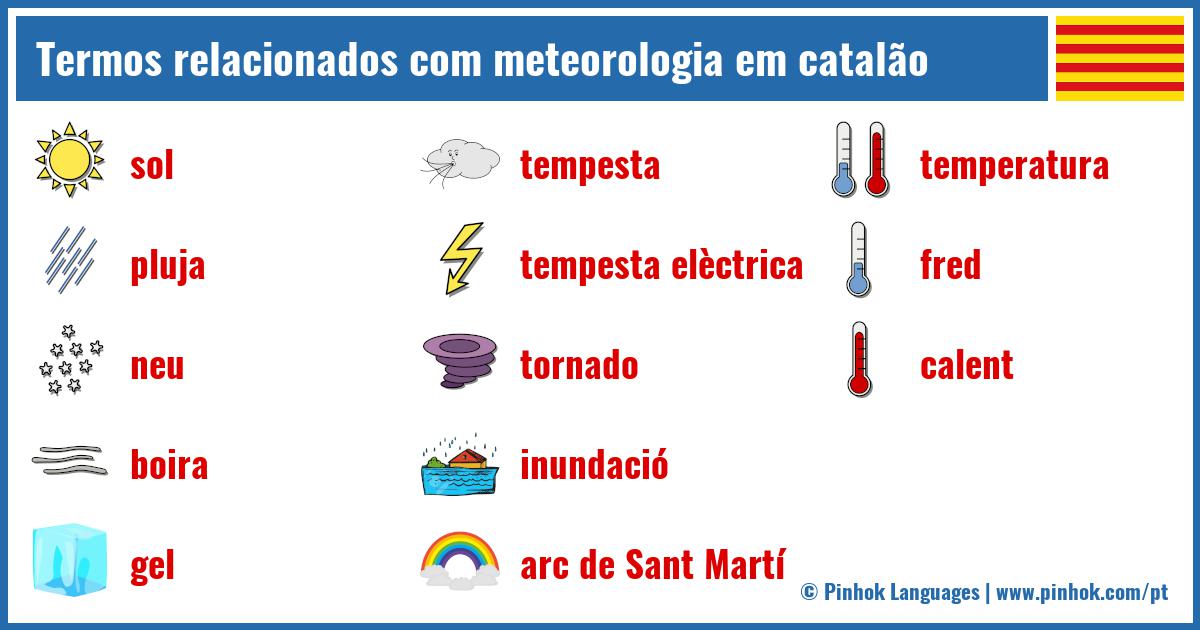 Termos relacionados com meteorologia em catalão

sol
pluja
neu
boira
gel

tempesta
tempesta elèctrica
tornado
inundació
arc de Sant Martí

temperatura
fred
calent

© Pinhok Languages | www.pinhok.com/pt